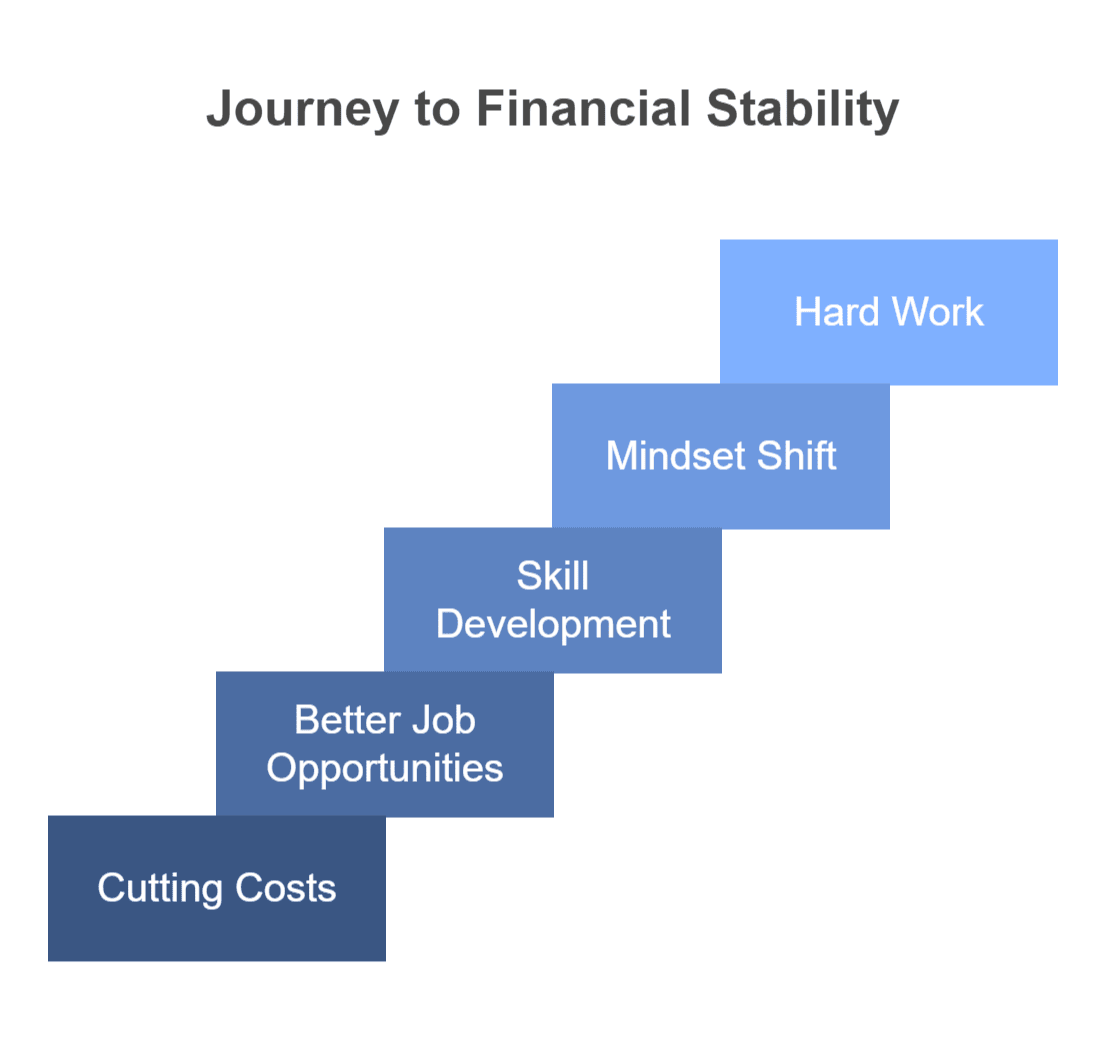 Journey to Financial Stability

Hard Work

Mindset Shift

Skill Development

Better Job Opportunities

Cutting Costs